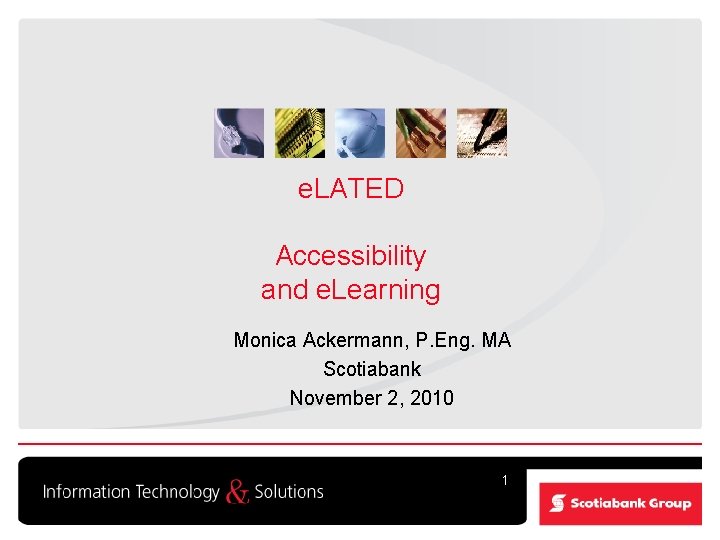 eLATED

Accessibility and eLearning

Monica Ackermann, P.Eng. MA
Scotiabank
November 2, 2010

Information Technology & Solutions

1

Scotiabank Group